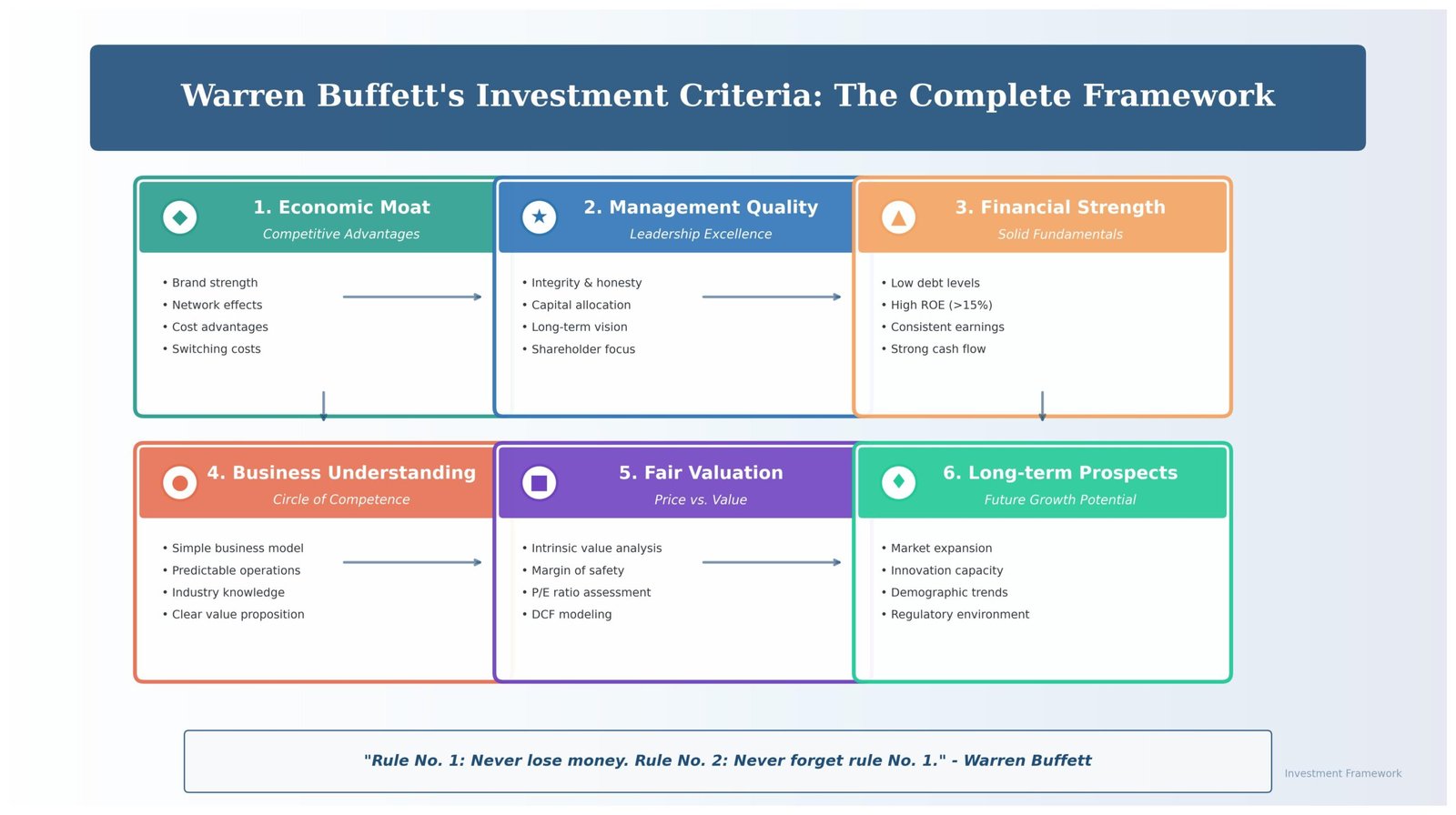 Warren Buffett's Investment Criteria: The Complete Framework

1. Economic Moat
Competitive Advantages

• Brand strength
• Network effects
• Cost advantages
• Switching costs

2. Management Quality
Leadership Excellence

• Integrity & honesty
• Capital allocation
• Long-term vision
• Shareholder focus

3. Financial Strength
Solid Fundamentals

• Low debt levels
• High ROE (>15%)
• Consistent earnings
• Strong cash flow

4. Business Understanding
Circle of Competence

• Simple business model
• Predictable operations
• Industry knowledge
• Clear value proposition

5. Fair Valuation
Price vs. Value

• Intrinsic value analysis
• Margin of safety
• P/E ratio assessment
• DCF modeling

6. Long-term Prospects
Future Growth Potential

• Market expansion
• Innovation capacity
• Demographic trends
• Regulatory environment

"Rule No. 1: Never lose money. Rule No. 2: Never forget rule No. 1." - Warren Buffett

Investment Framework